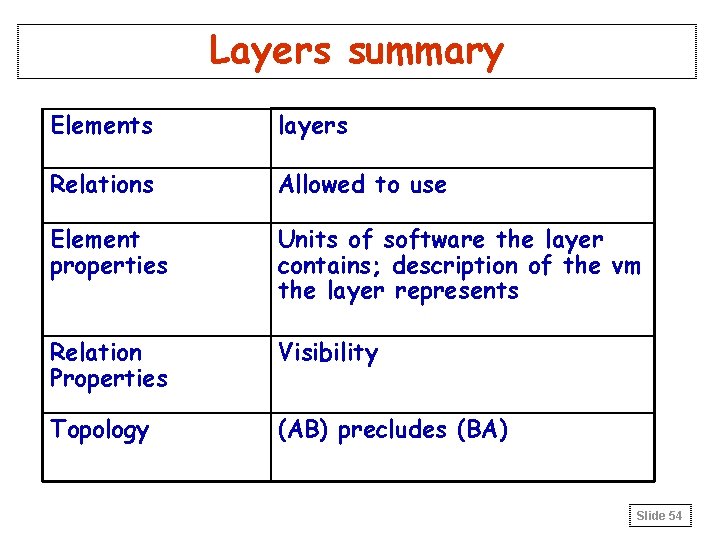 Layers summary

| Elements | layers |
|---|---|
| Relations | Allowed to use |
| Element properties | Units of software the layer contains; description of the vm the layer represents |
| Relation Properties | Visibility |
| Topology | (AB) precludes (BA) |

Slide 54